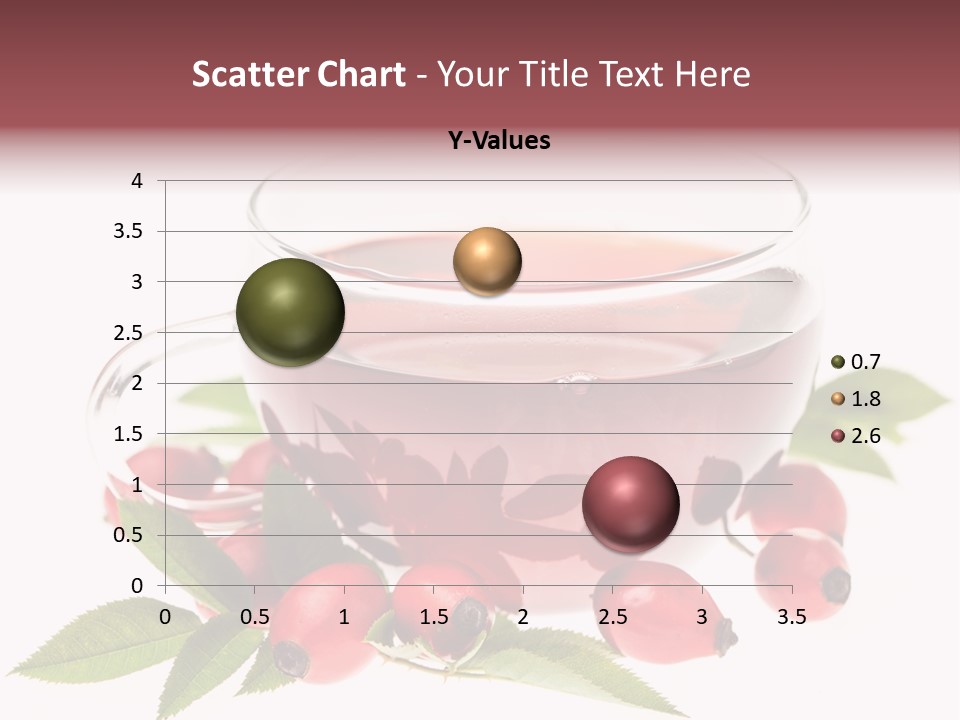 Scatter Chart - Your Title Text Here

Y-Values

4
3.5
3
2.5
2
1.5
1
0.5
0

0 0.5 1 1.5 2 2.5 3 3.5

0.7
1.8
2.6